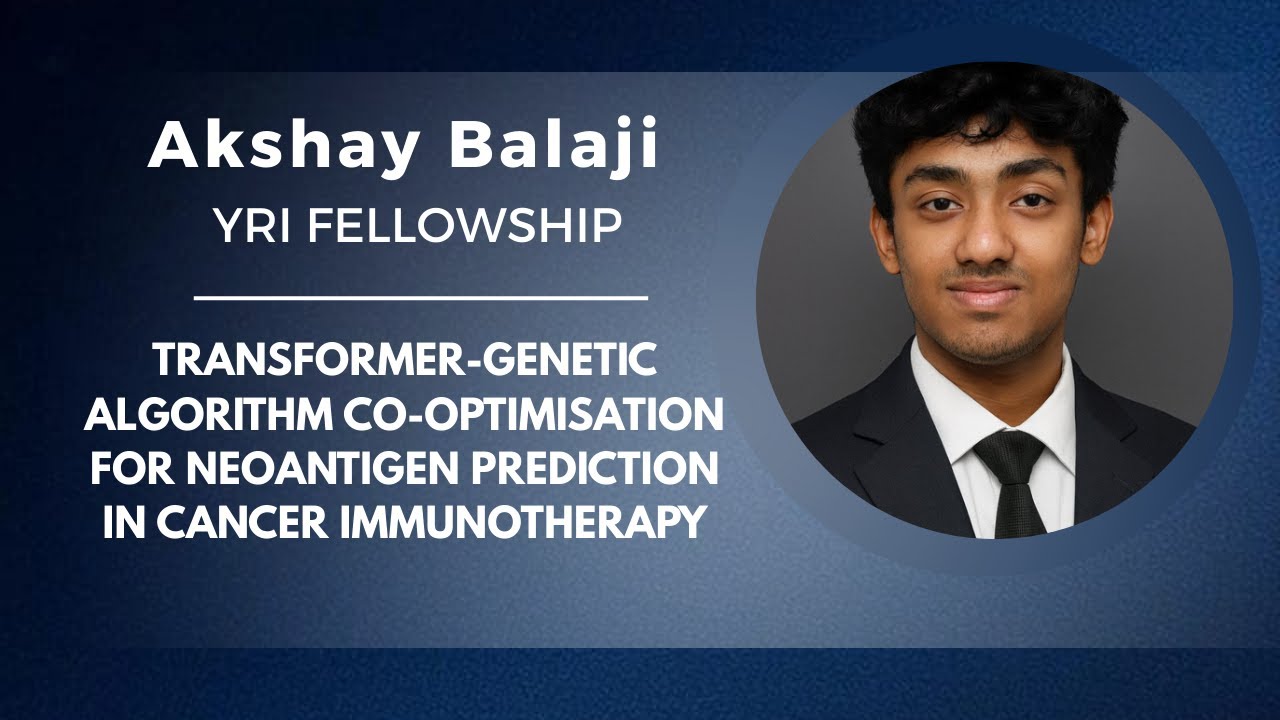 Akshay Balaji
YRI FELLOWSHIP

TRANSFORMER-GENETIC ALGORITHM CO-OPTIMISATION FOR NEOANTIGEN PREDICTION IN CANCER IMMUNOTHERAPY